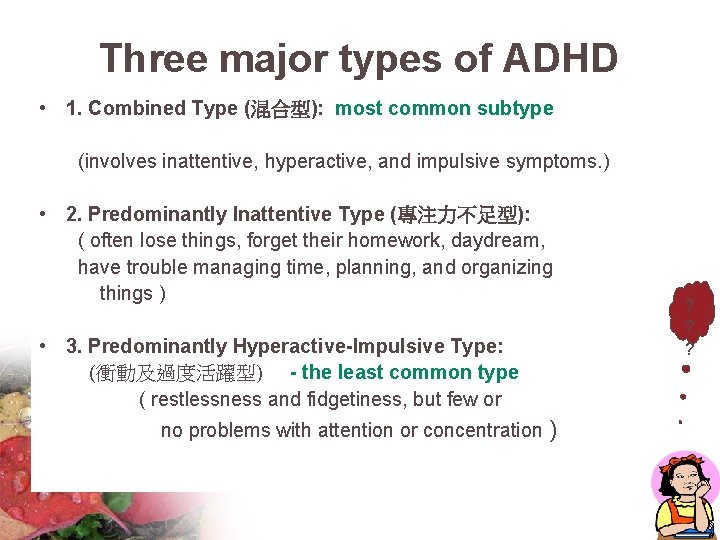 Three major types of ADHD

• 1. Combined Type (混合型): most common subtype

(involves inattentive, hyperactive, and impulsive symptoms.)

• 2. Predominantly Inattentive Type (專注力不足型):
( often lose things, forget their homework, daydream, have trouble managing time, planning, and organizing things )

• 3. Predominantly Hyperactive-Impulsive Type:
(衝動及過度活躍型) - the least common type
( restlessness and fidgetiness, but few or no problems with attention or concentration )

?
?
?